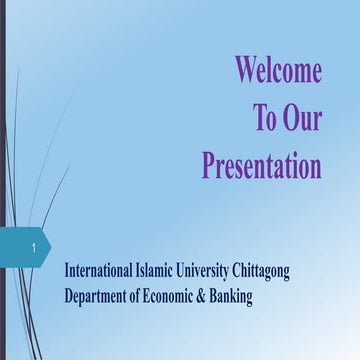 Welcome
To Our
Presentation

1

International Islamic University Chittagong
Department of Economic & Banking